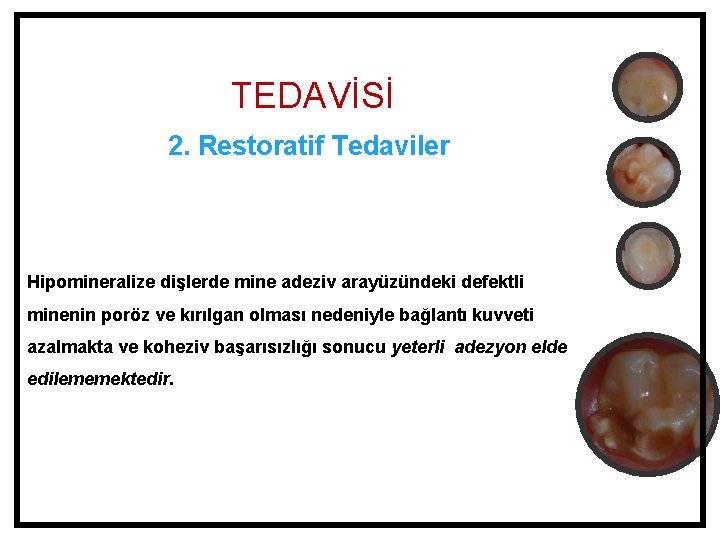 TEDAVİSİ

2. Restoratif Tedaviler

Hipomineralize dişlerde mine adeziv arayüzündeki defektli minenin poröz ve kırılgan olması nedeniyle bağlantı kuvveti azalmakta ve koheziv başarısızlığı sonucu yeterli adezyon elde edilememektedir.